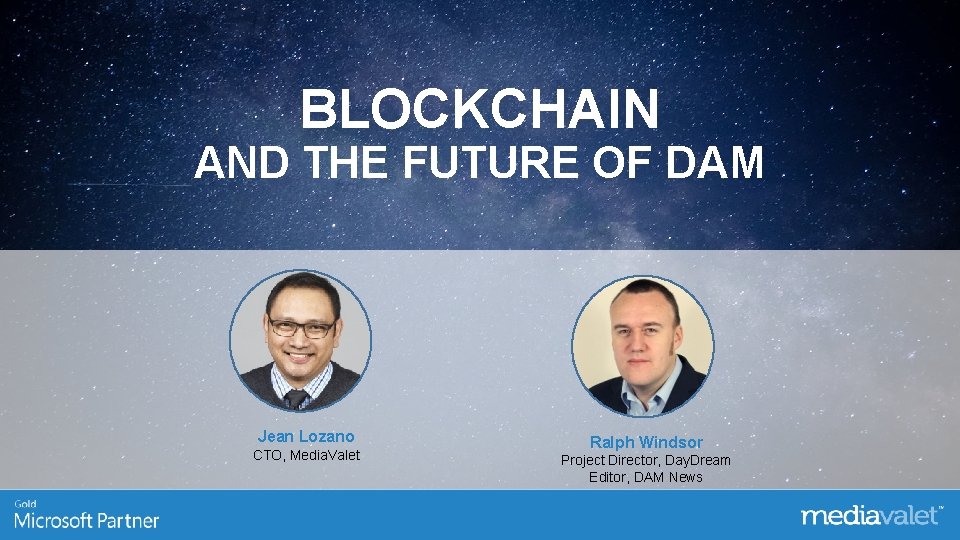 BLOCKCHAIN
AND THE FUTURE OF DAM

Jean Lozano
CTO, MediaValet

Ralph Windsor
Project Director, DayDream
Editor, DAM News

Gold
Microsoft Partner

mediavalet™